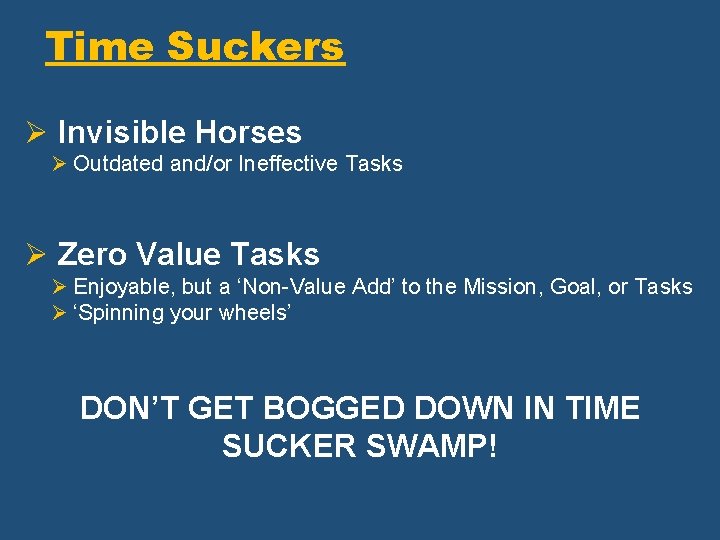 Time Suckers

➢ Invisible Horses
➢ Outdated and/or Ineffective Tasks

➢ Zero Value Tasks
➢ Enjoyable, but a ‘Non-Value Add’ to the Mission, Goal, or Tasks
➢ ‘Spinning your wheels’

DON’T GET BOGGED DOWN IN TIME SUCKER SWAMP!